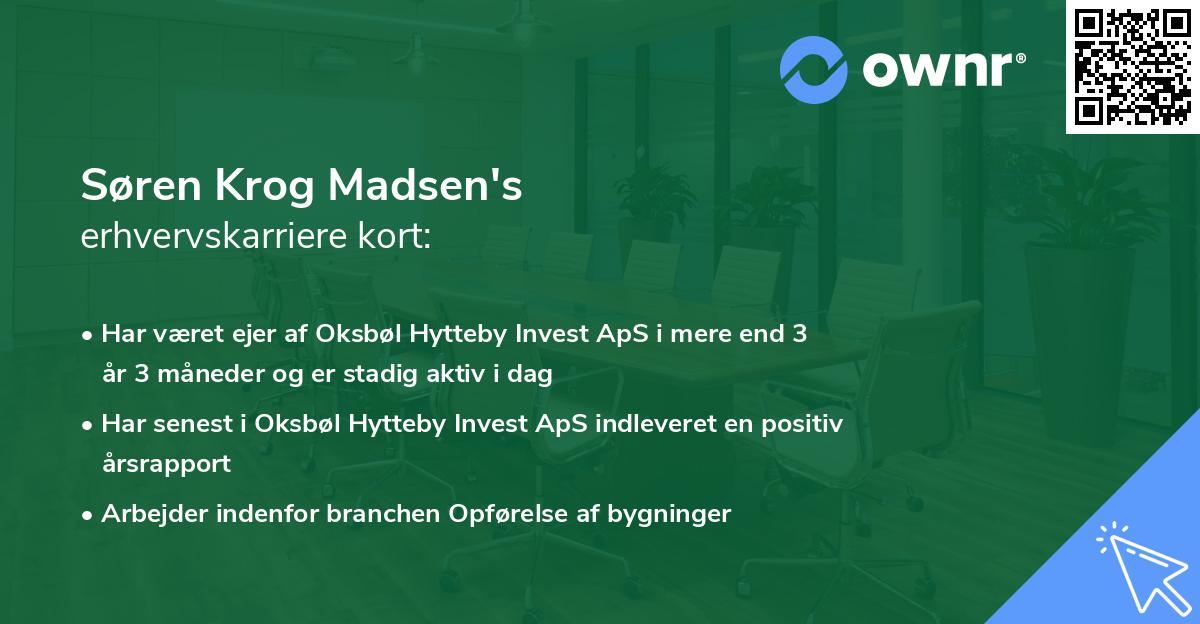 ownr®

Søren Krog Madsen's
erhvervskarriere kort:

• Har været ejer af Oksbøl Hytteby Invest ApS i mere end 3 år 3 måneder og er stadig aktiv i dag

• Har senest i Oksbøl Hytteby Invest ApS indleveret en positiv årsrapport

• Arbejder indenfor branchen Opførelse af bygninger